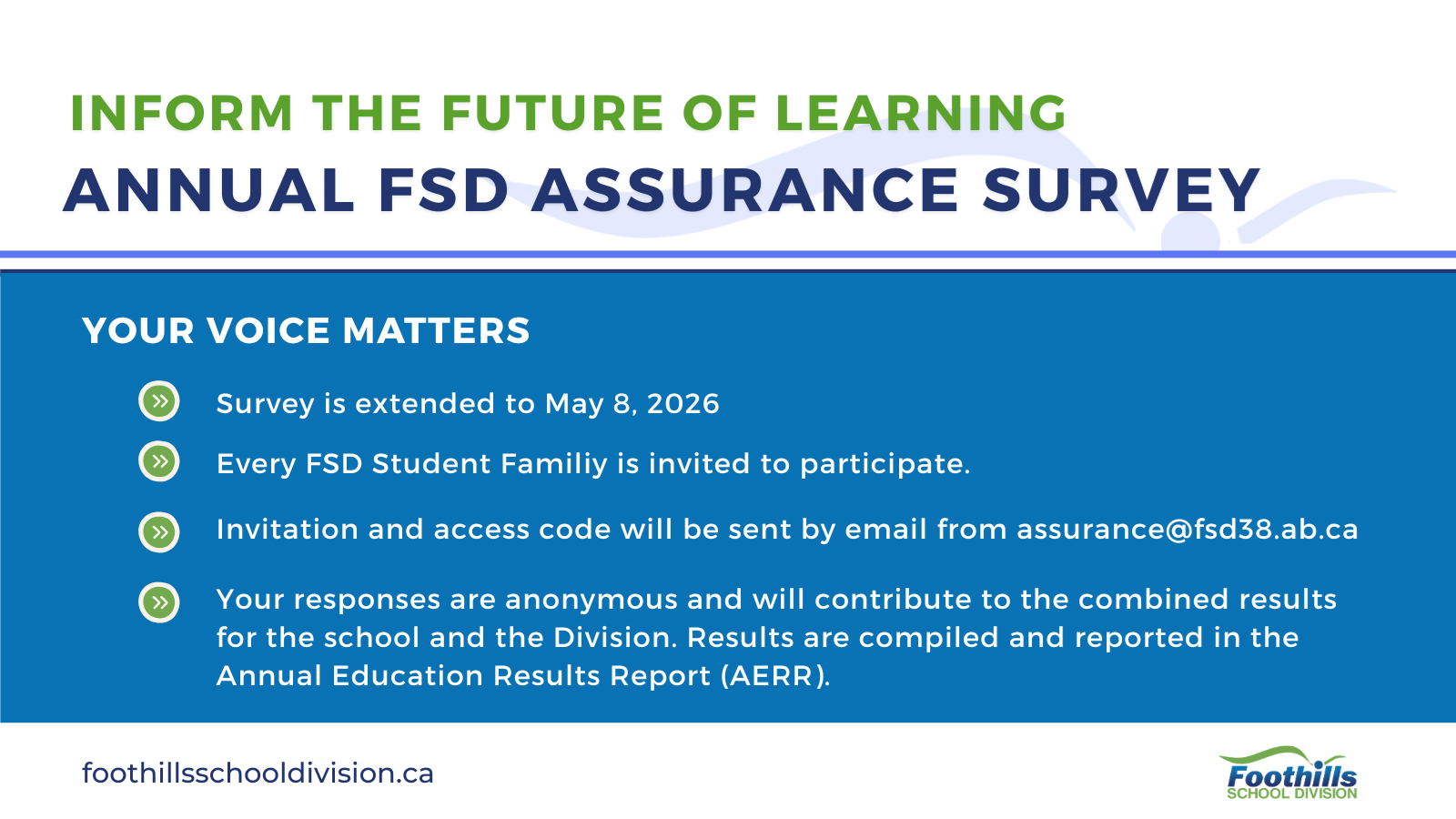 INFORM THE FUTURE OF LEARNING
ANNUAL FSD ASSURANCE SURVEY

YOUR VOICE MATTERS

Survey is extended to May 8, 2026

Every FSD Student Familiy is invited to participate.

Invitation and access code will be sent by email from assurance@fsd38.ab.ca

Your responses are anonymous and will contribute to the combined results for the school and the Division. Results are compiled and reported in the Annual Education Results Report (AERR).

foothillsschooldivision.ca

Foothills
SCHOOL DIVISION